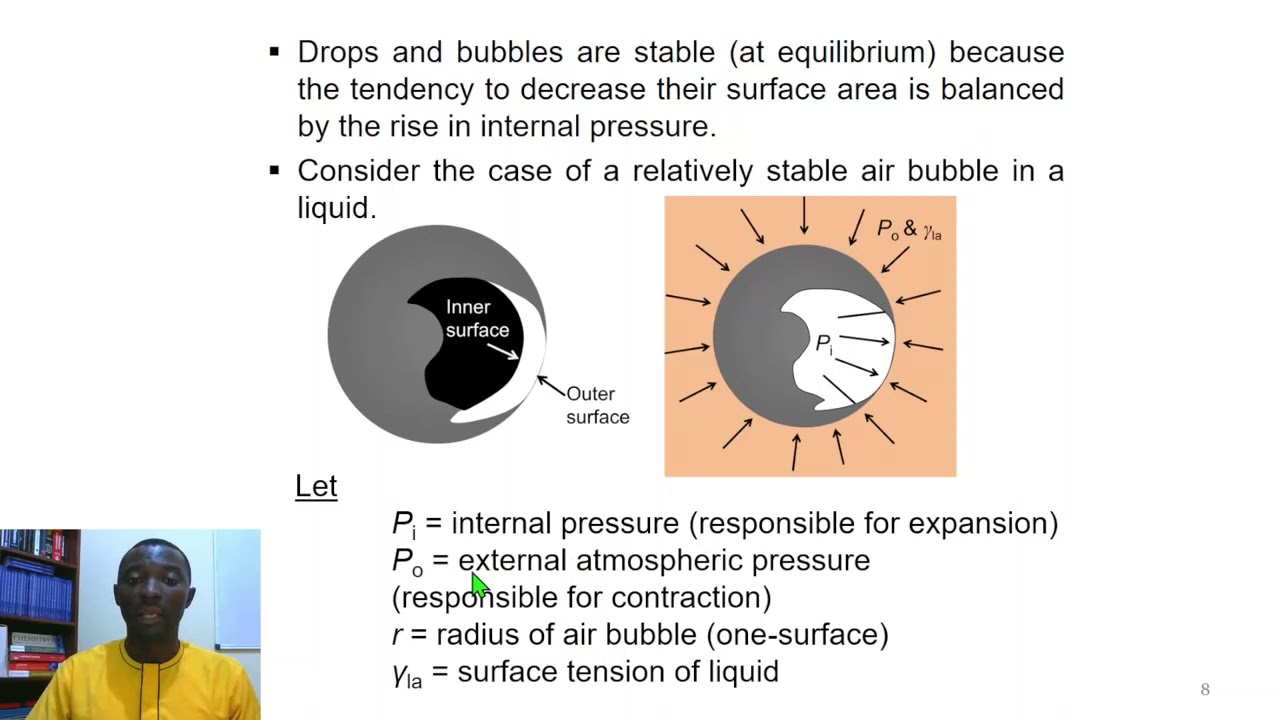 ▪ Drops and bubbles are stable (at equilibrium) because the tendency to decrease their surface area is balanced by the rise in internal pressure.

▪ Consider the case of a relatively stable air bubble in a liquid.

Inner surface

Outer surface

$P_o$ & $\gamma_{la}$

$P_i$

Let

$P_i$ = internal pressure (responsible for expansion)
$P_o$ = external atmospheric pressure (responsible for contraction)
$r$ = radius of air bubble (one-surface)
$\gamma_{la}$ = surface tension of liquid

8